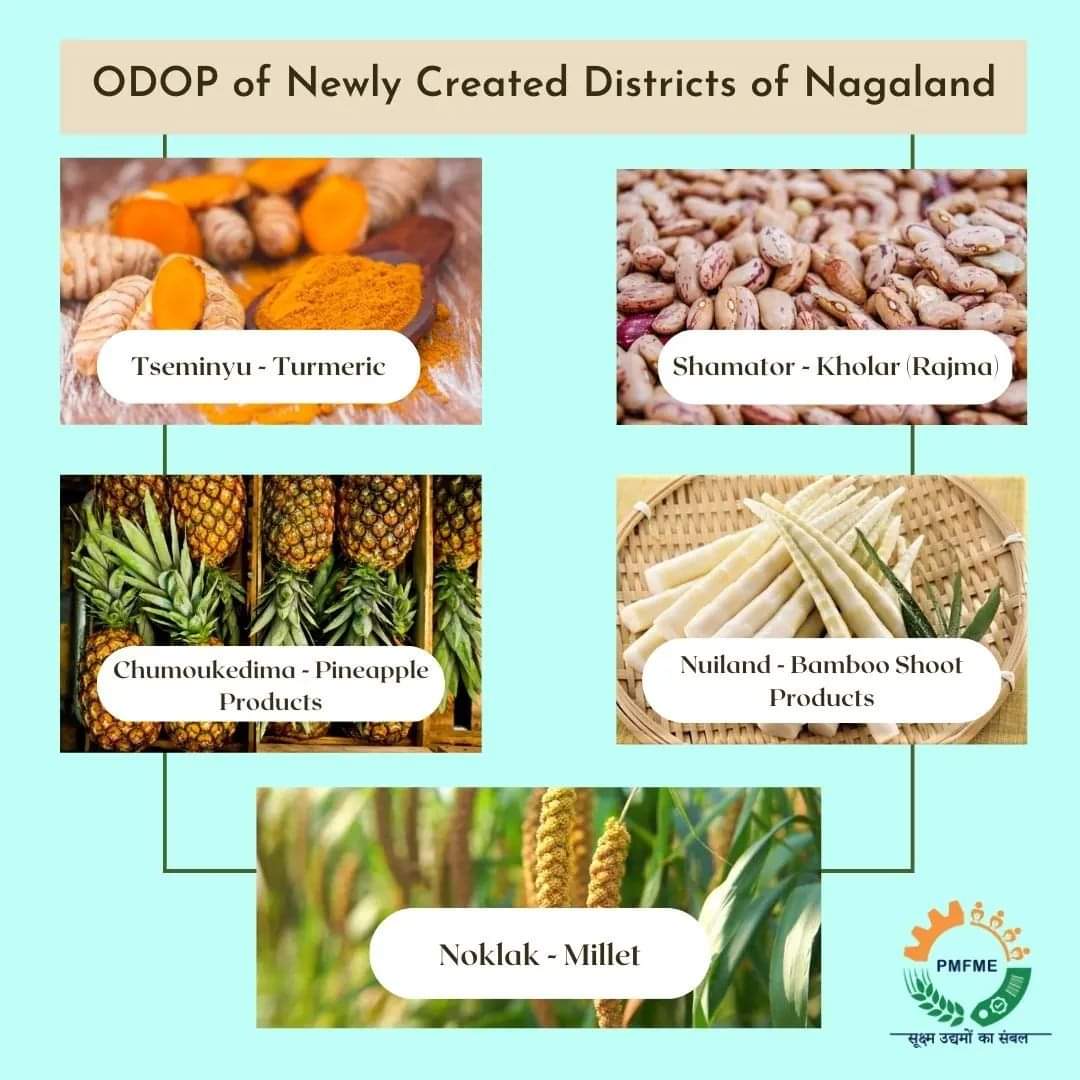 ODOP of Newly Created Districts of Nagaland

Tseminyu - Turmeric

Shamator - Kholar (Rajma)

Chumoukedima - Pineapple Products

Nuiland - Bamboo Shoot Products

Noklak - Millet

PMFME

सूक्ष्म उद्यमों का संबल